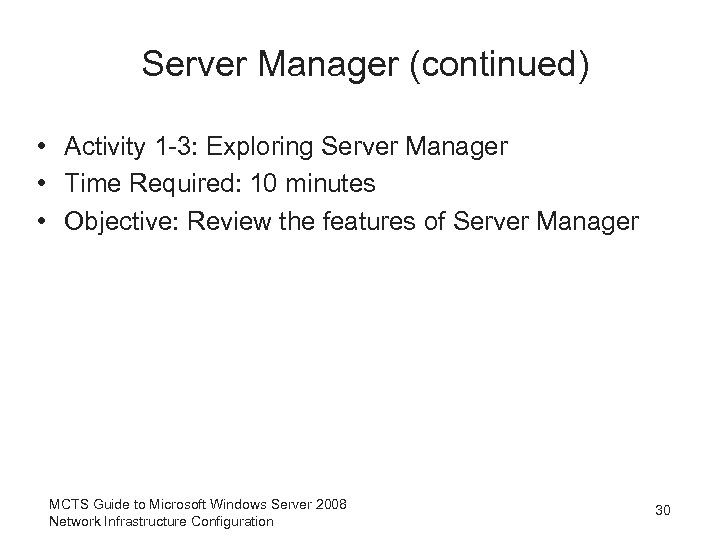 Server Manager (continued)

• Activity 1-3: Exploring Server Manager
• Time Required: 10 minutes
• Objective: Review the features of Server Manager

MCTS Guide to Microsoft Windows Server 2008
Network Infrastructure Configuration

30